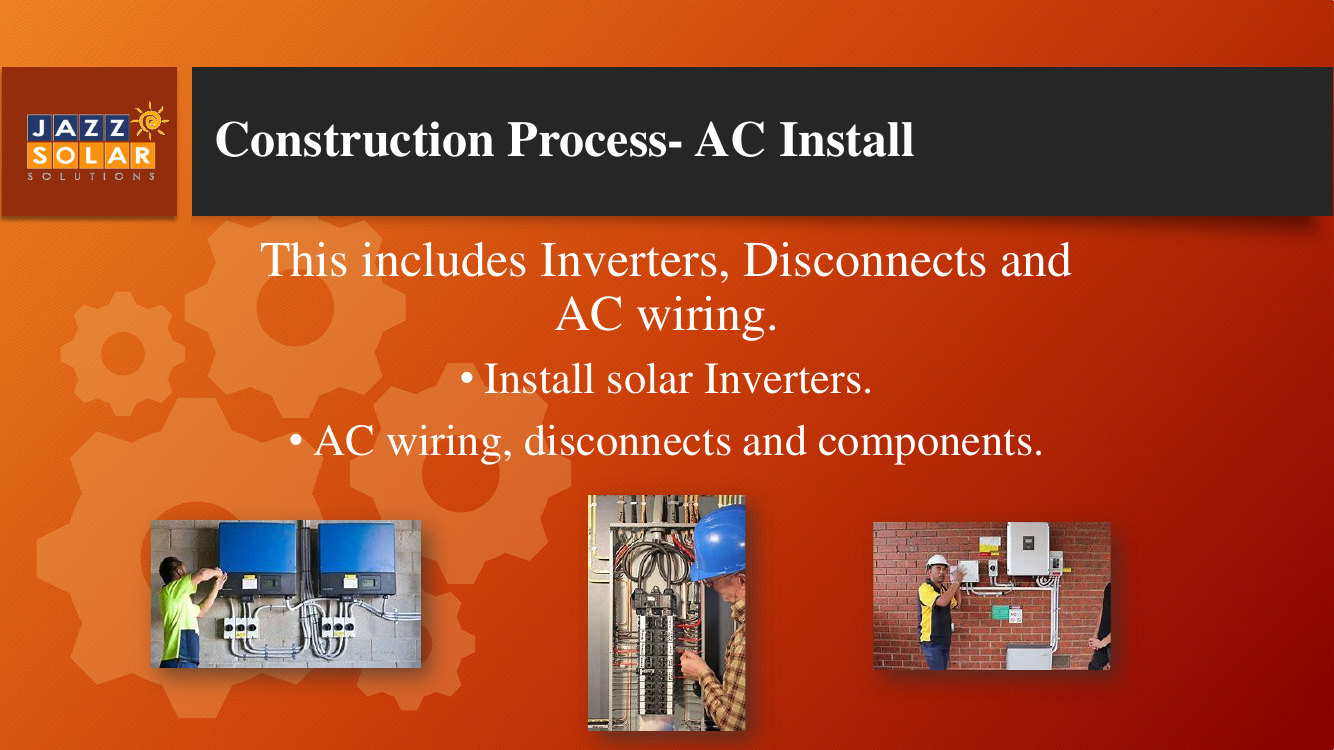 JAZZ SOLAR SOLUTIONS

Construction Process- AC Install

This includes Inverters, Disconnects and AC wiring.

• Install solar Inverters.

• AC wiring, disconnects and components.